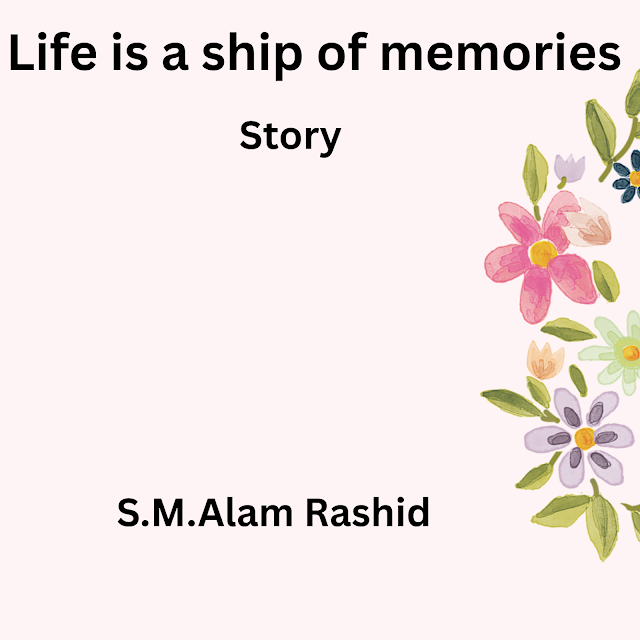 Life is a ship of memories

Story

S.M.Alam Rashid